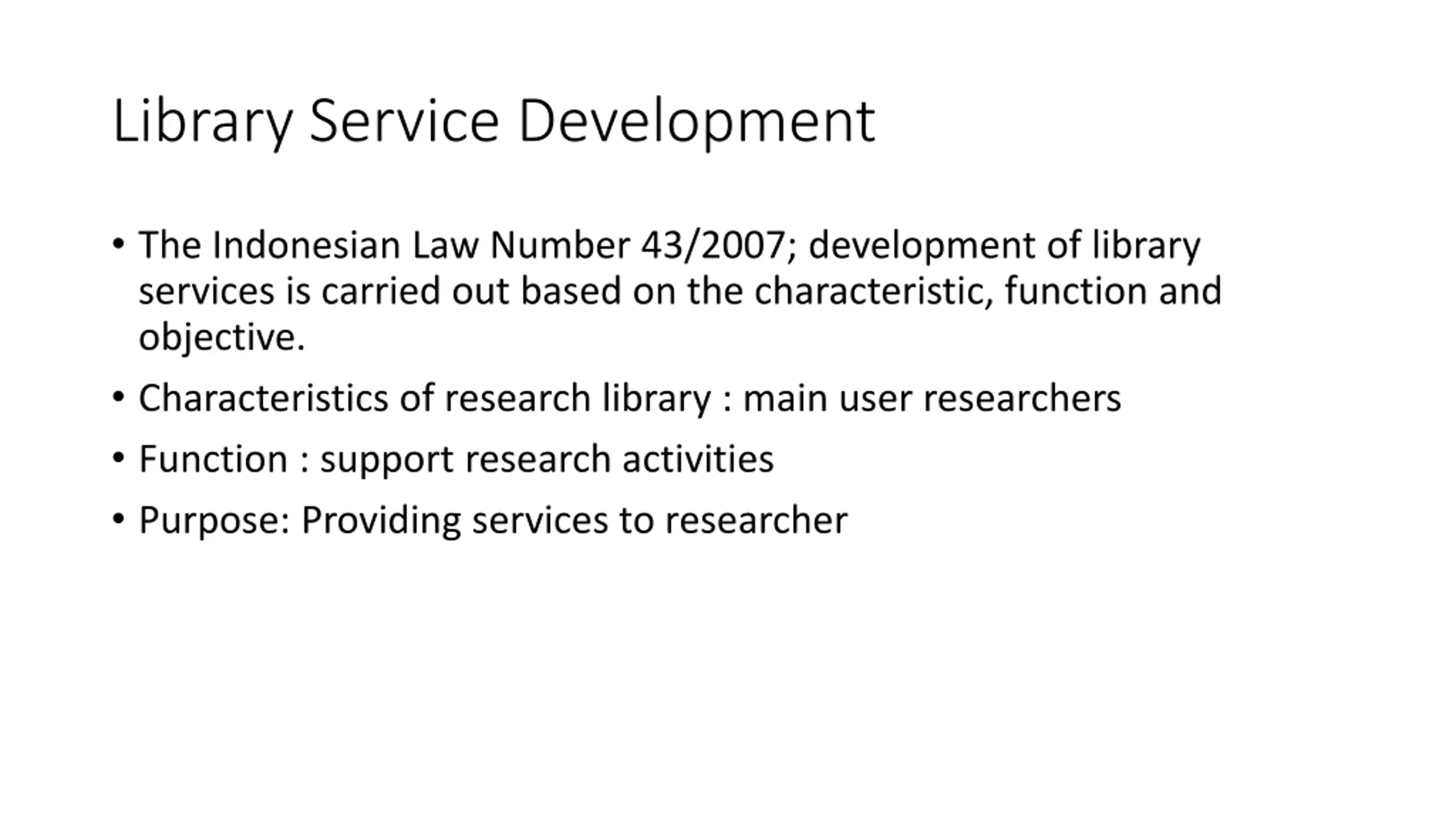 Library Service Development

• The Indonesian Law Number 43/2007; development of library services is carried out based on the characteristic, function and objective.

• Characteristics of research library : main user researchers

• Function : support research activities

• Purpose: Providing services to researcher